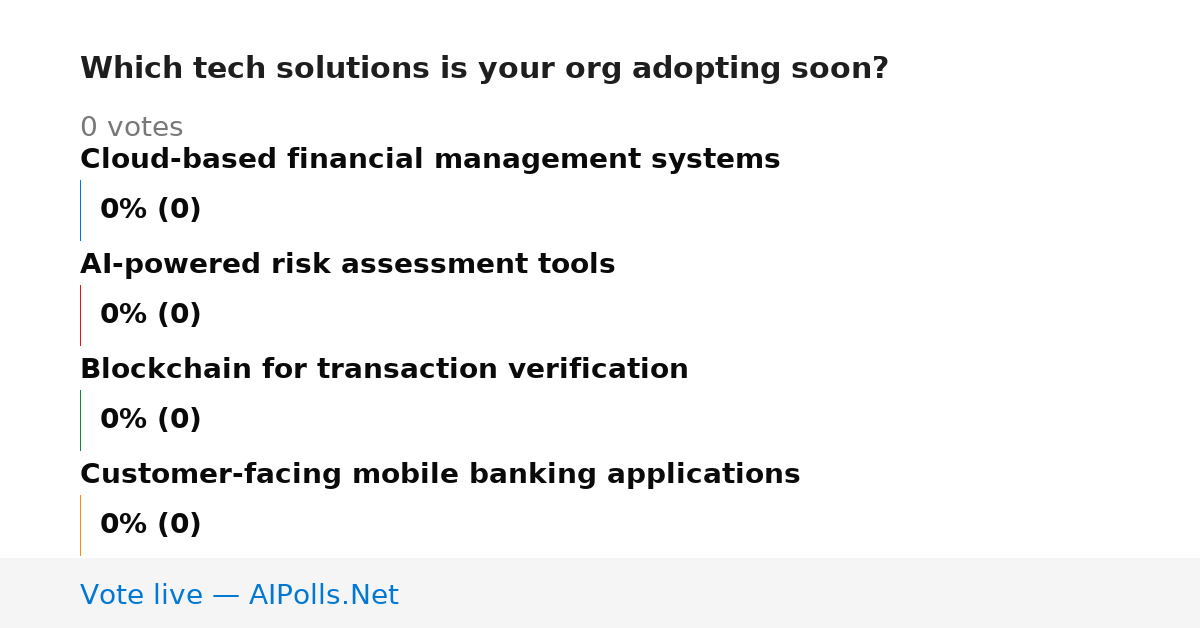 Which tech solutions is your org adopting soon?

0 votes

Cloud-based financial management systems

0% (0)

AI-powered risk assessment tools

0% (0)

Blockchain for transaction verification

0% (0)

Customer-facing mobile banking applications

0% (0)

Vote live — AIPolls.Net